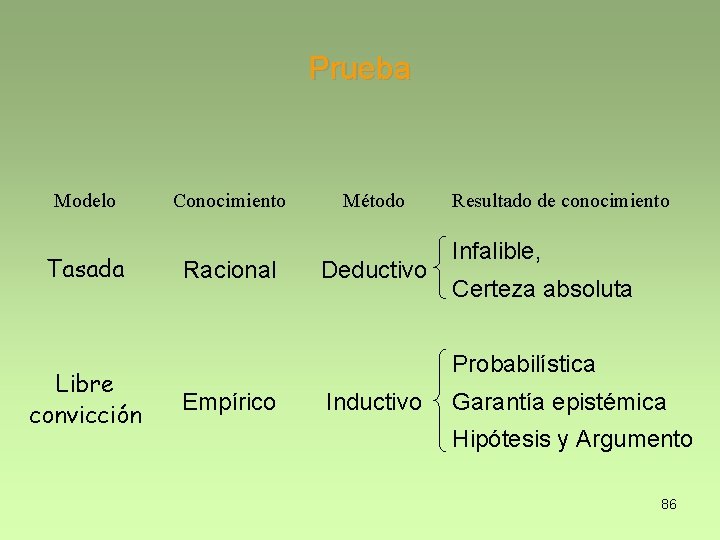 Prueba

| Modelo | Conocimiento | Método | Resultado de conocimiento |
|---|---|---|---|
| Tasada | Racional | Deductivo | Infalible, Certeza absoluta |
| Libre convicción | Empírico | Inductivo | Probabilística Garantía epistémica Hipótesis y Argumento |

86